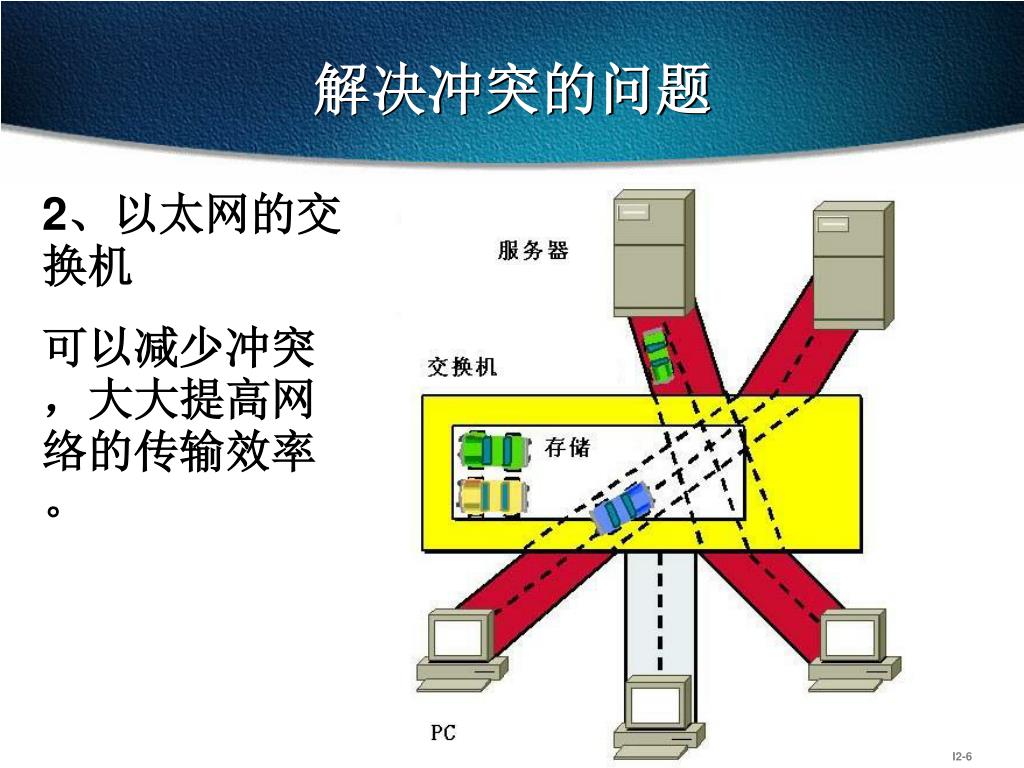 解决冲突的问题

2、以太网的交换机

可以减少冲突，大大提高网络的传输效率。

服务器

交换机

存储

PC

I2-6